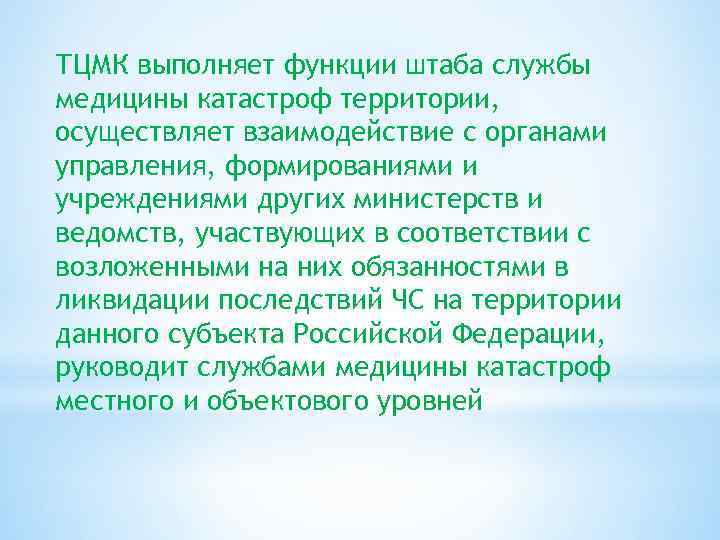 ТЦМК выполняет функции штаба службы медицины катастроф территории, осуществляет взаимодействие с органами управления, формированиями и учреждениями других министерств и ведомств, участвующих в соответствии с возложенными на них обязанностями в ликвидации последствий ЧС на территории данного субъекта Российской Федерации, руководит службами медицины катастроф местного и объектового уровней